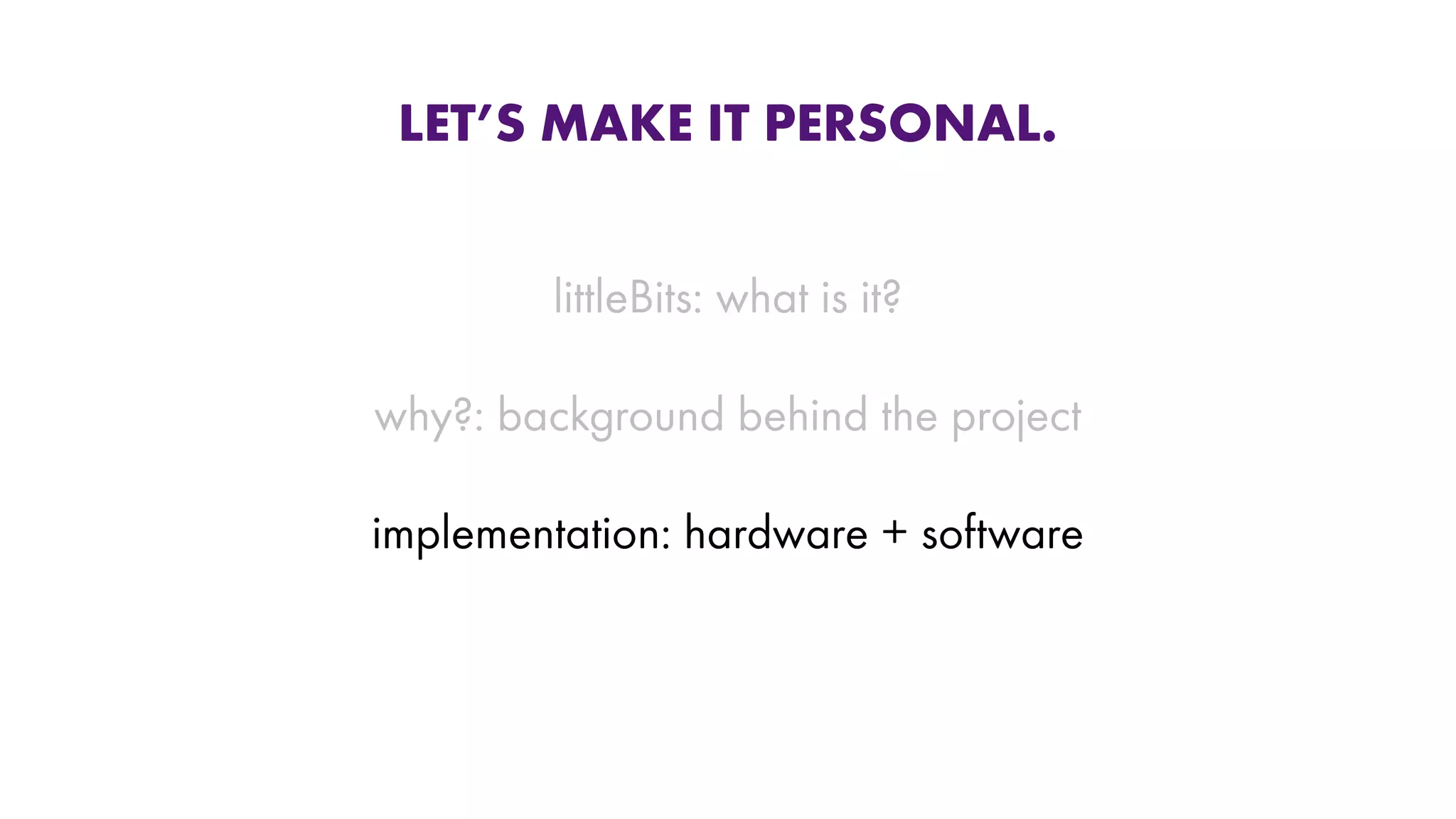 LET'S MAKE IT PERSONAL.

littleBits: what is it?

why?: background behind the project

implementation: hardware + software